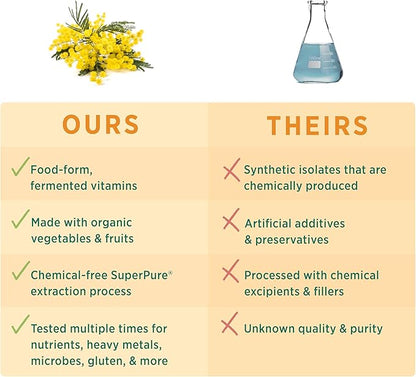 | OURS | THEIRS |
|---|---|
| ✓ Food-form, fermented vitamins | ✗ Synthetic isolates that are chemically produced |
| ✓ Made with organic vegetables & fruits | ✗ Artificial additives & preservatives |
| ✓ Chemical-free SuperPure® extraction process | ✗ Processed with chemical excipients & fillers |
| ✓ Tested multiple times for nutrients, heavy metals, microbes, gluten, & more | ✗ Unknown quality & purity |